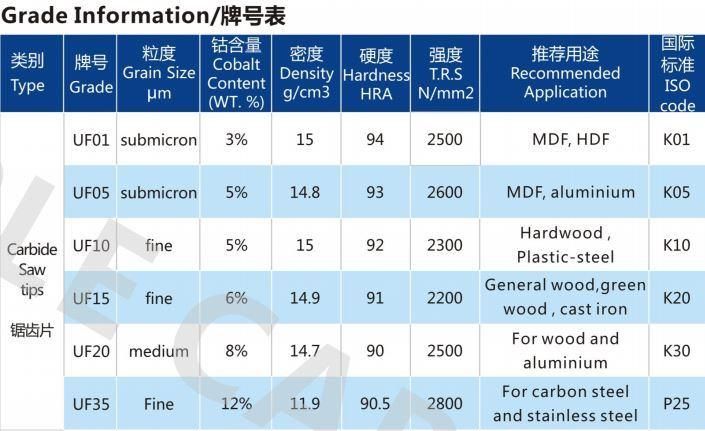 Grade Information/牌号表

| 类别 Type | 牌号 Grade | 粒度 Grain Size μm | 钴含量 Cobalt Content (WT. %) | 密度 Density g/cm3 | 硬度 Hardness HRA | 强度 T.R.S N/mm2 | 推荐用途 Recommended Application | 国际标准 ISO code |
|---|---|---|---|---|---|---|---|---|
| Carbide Saw tips 锯齿片 | UF01 | submicron | 3% | 15 | 94 | 2500 | MDF, HDF | K01 |
| | UF05 | submicron | 5% | 14.8 | 93 | 2600 | MDF, aluminium | K05 |
| | UF10 | fine | 5% | 15 | 92 | 2300 | Hardwood , Plastic-steel | K10 |
| | UF15 | fine | 6% | 14.9 | 91 | 2200 | General wood,green wood , cast iron | K20 |
| | UF20 | medium | 8% | 14.7 | 90 | 2500 | For wood and aluminium | K30 |
| | UF35 | Fine | 12% | 11.9 | 90.5 | 2800 | For carbon steel and stainless steel | P25 |